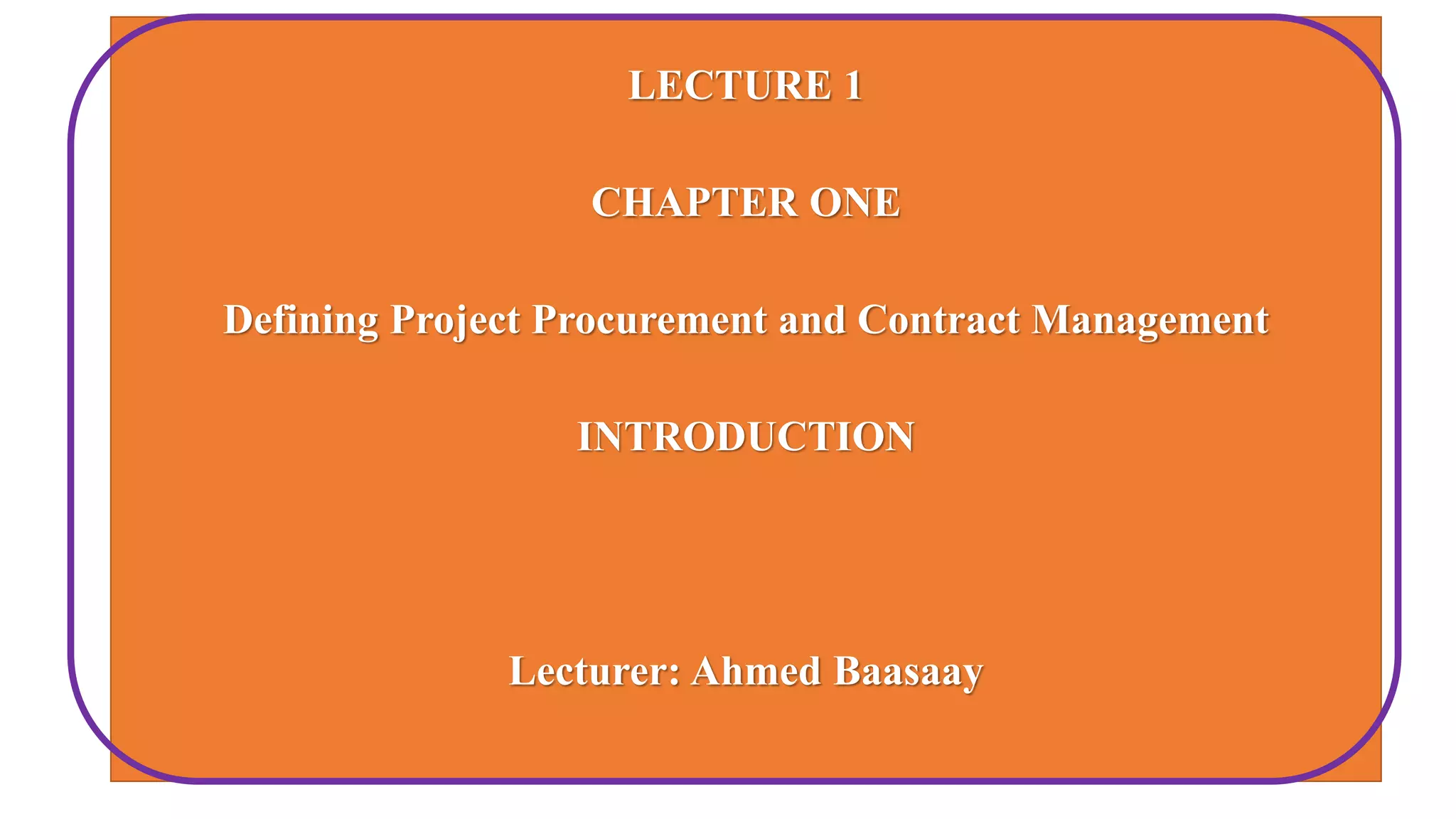 LECTURE 1

CHAPTER ONE

Defining Project Procurement and Contract Management

INTRODUCTION

Lecturer: Ahmed Baasaay